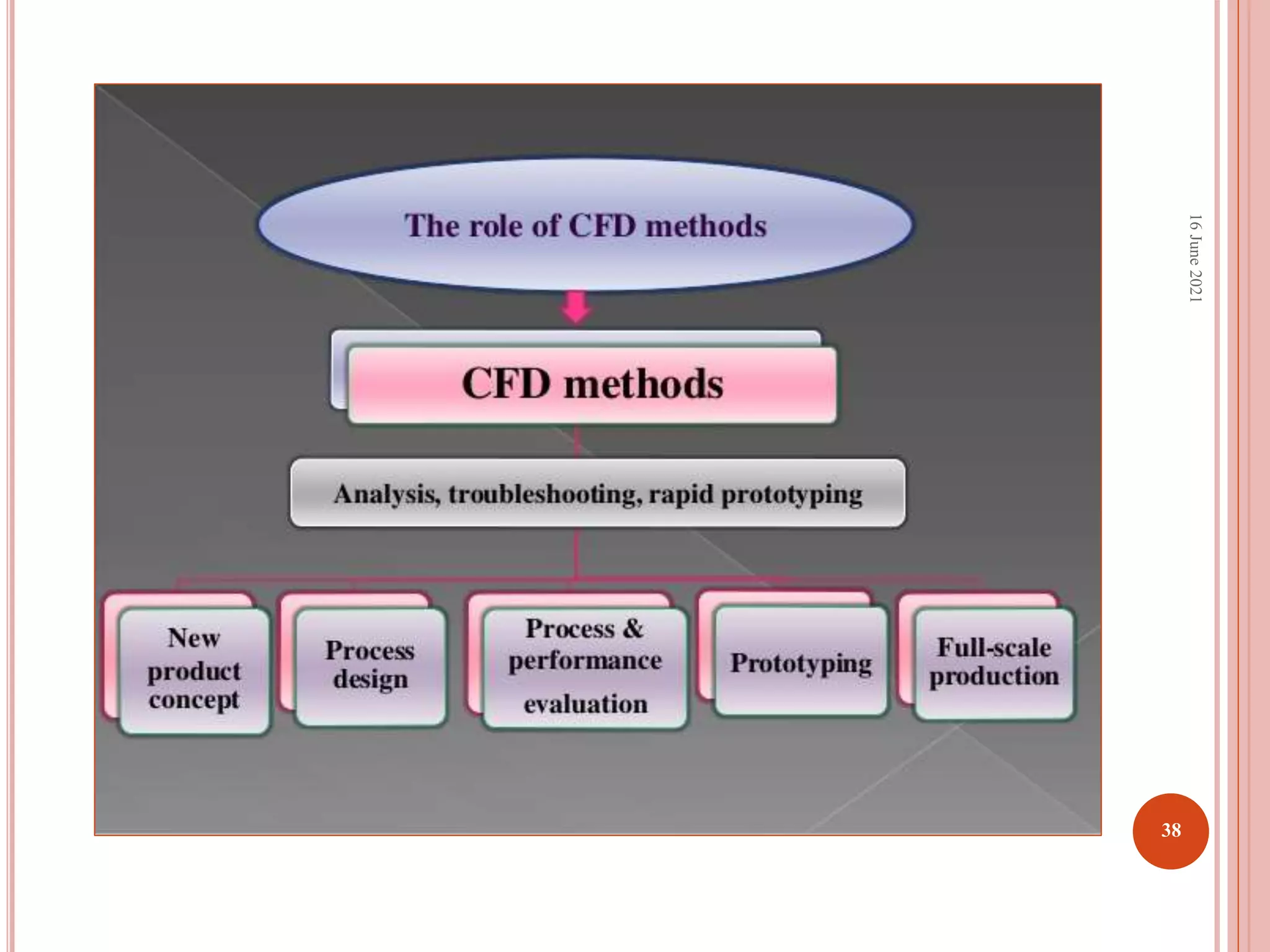 The role of CFD methods

CFD methods

Analysis, troubleshooting, rapid prototyping

New product concept

Process design

Process & performance evaluation

Prototyping

Full-scale production

16 June 2021

38